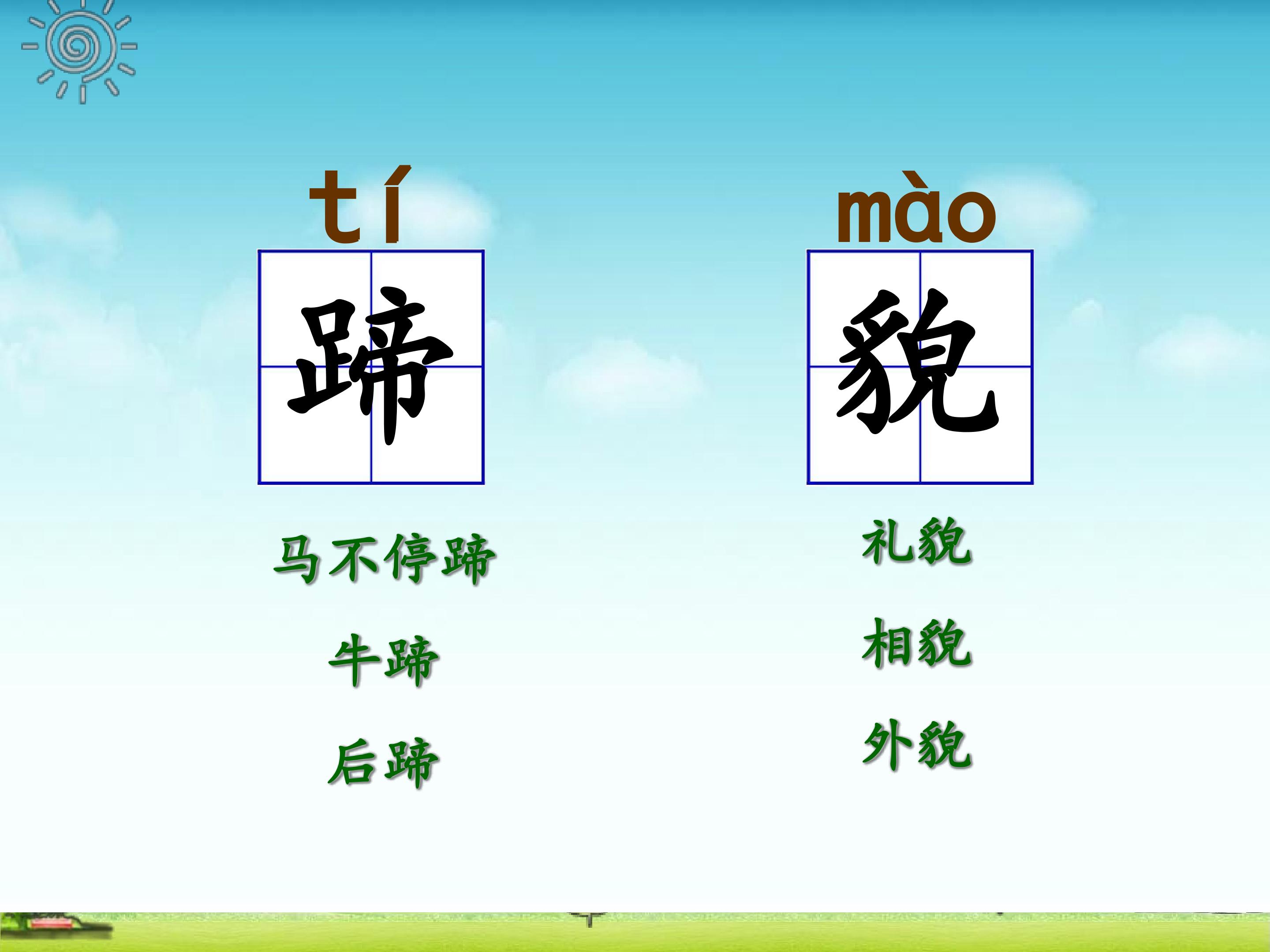 tí

蹄

马不停蹄

牛蹄

后蹄

mào

貌

礼貌

相貌

外貌